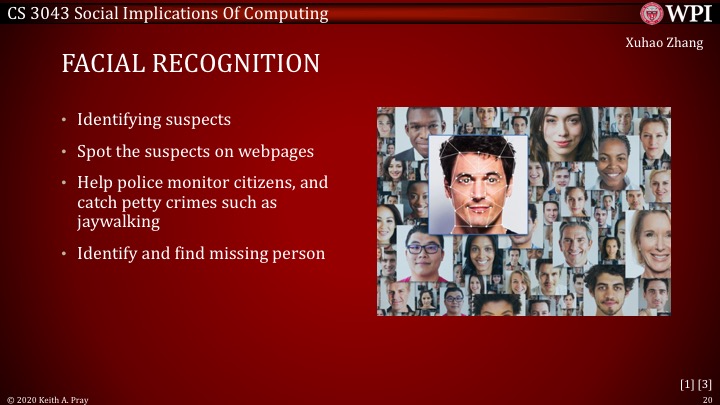 CS 3043 Social Implications Of Computing

WPI

Xuhao Zhang

FACIAL RECOGNITION

• Identifying suspects
• Spot the suspects on webpages
• Help police monitor citizens, and catch petty crimes such as jaywalking
• Identify and find missing person

[1] [3]

© 2020 Keith A. Pray

20